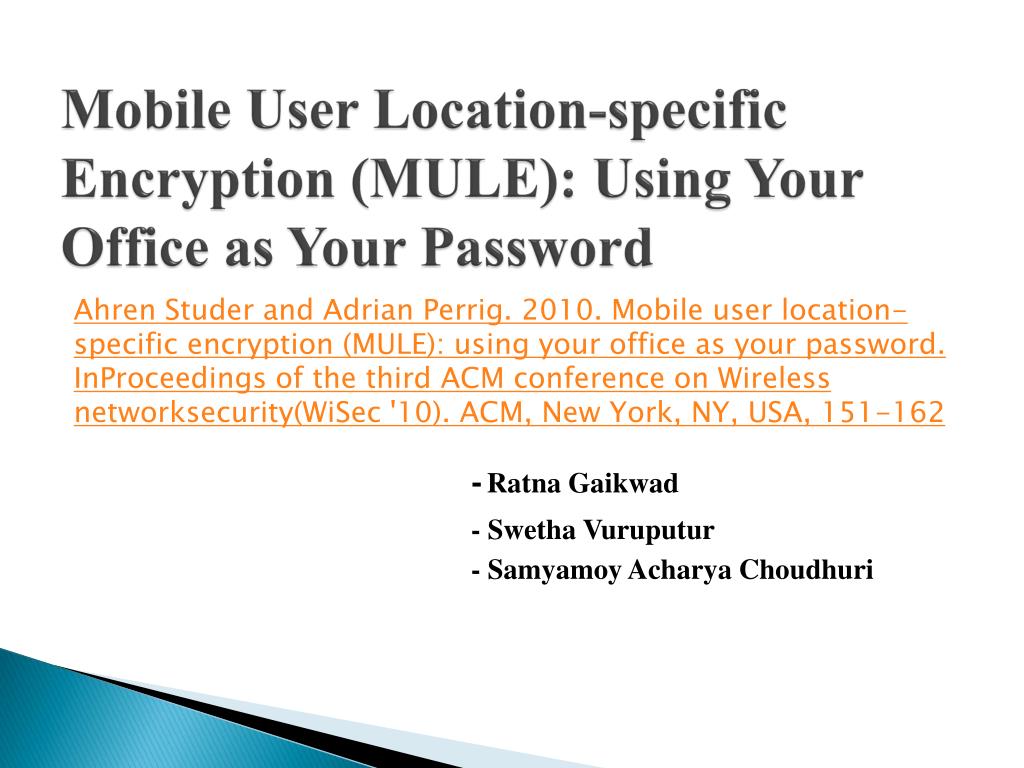 Mobile User Location-specific Encryption (MULE): Using Your Office as Your Password

Ahren Studer and Adrian Perrig. 2010. Mobile user location-specific encryption (MULE): using your office as your password. InProceedings of the third ACM conference on Wireless networksecurity(WiSec '10). ACM, New York, NY, USA, 151-162

- Ratna Gaikwad
- Swetha Vuruputur
- Samyamoy Acharya Choudhuri